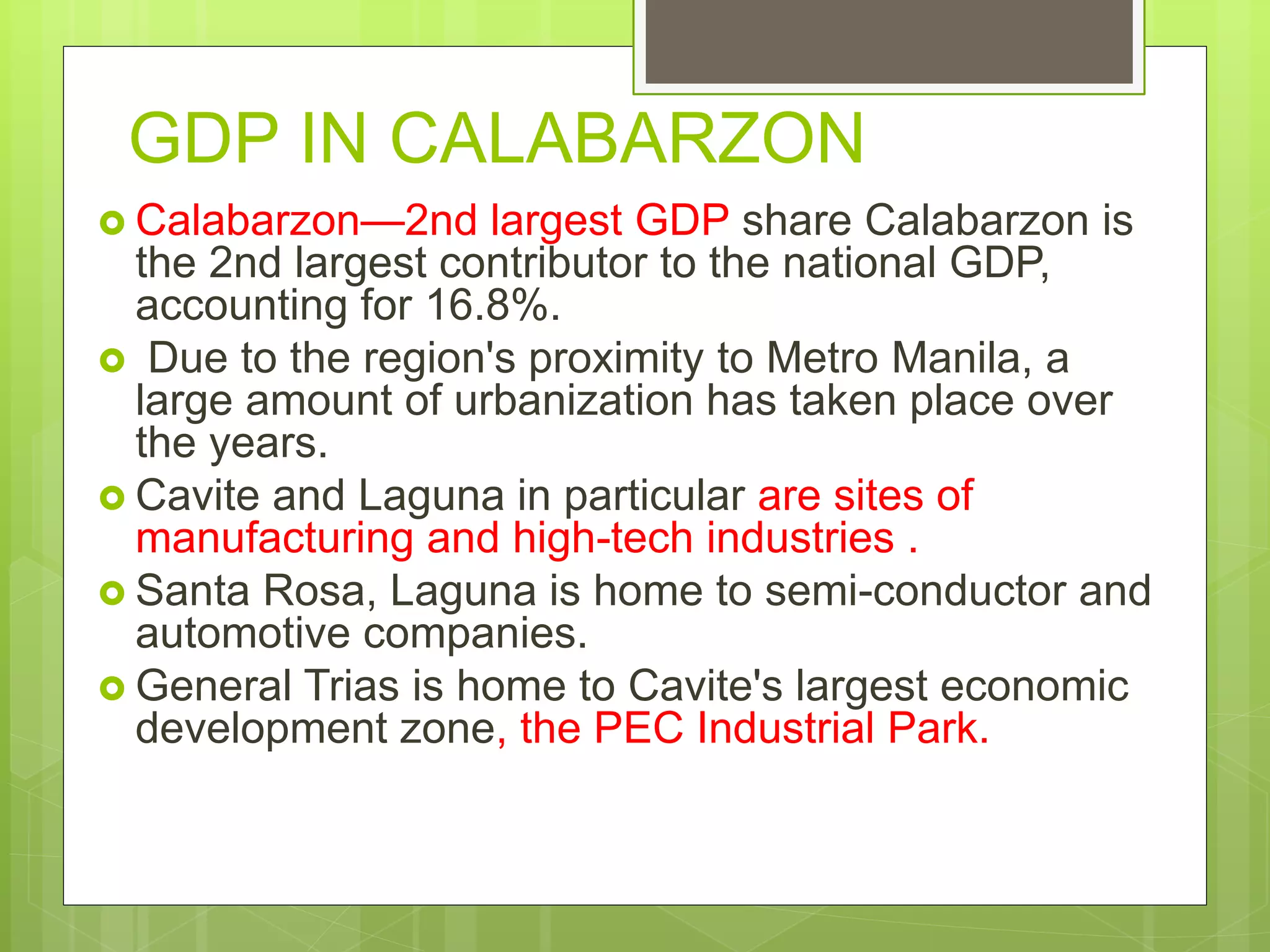 GDP IN CALABARZON

Calabarzon—2nd largest GDP share Calabarzon is the 2nd largest contributor to the national GDP, accounting for 16.8%.

Due to the region's proximity to Metro Manila, a large amount of urbanization has taken place over the years.

Cavite and Laguna in particular are sites of manufacturing and high-tech industries .

Santa Rosa, Laguna is home to semi-conductor and automotive companies.

General Trias is home to Cavite's largest economic development zone, the PEC Industrial Park.